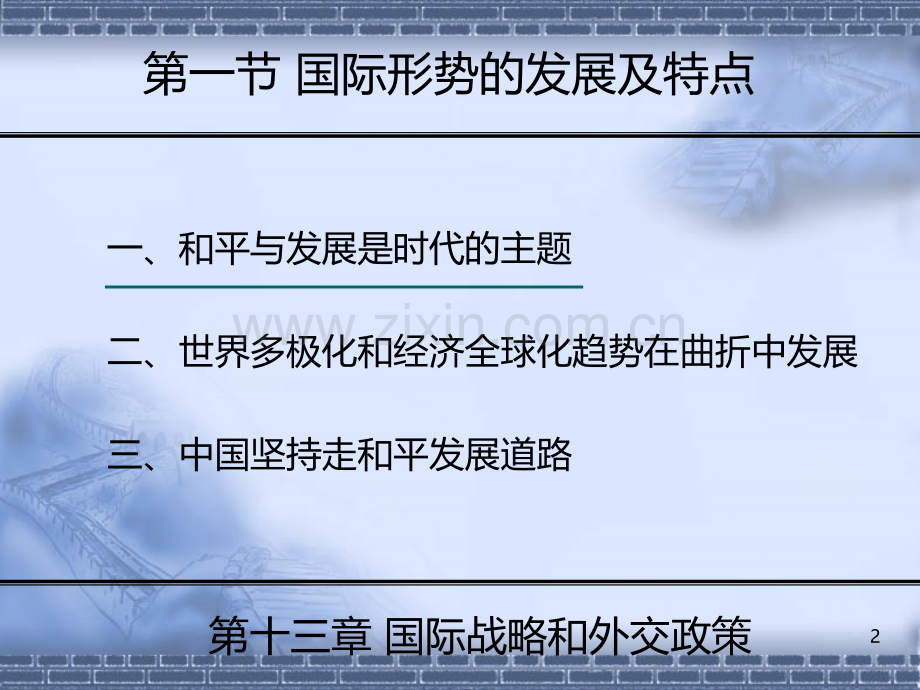 第一节 国际形势的发展及特点

一、和平与发展是时代的主题

二、世界多极化和经济全球化趋势在曲折中发展

三、中国坚持走和平发展道路

第十三章 国际战略和外交政策

2

www.zixin.com.cn